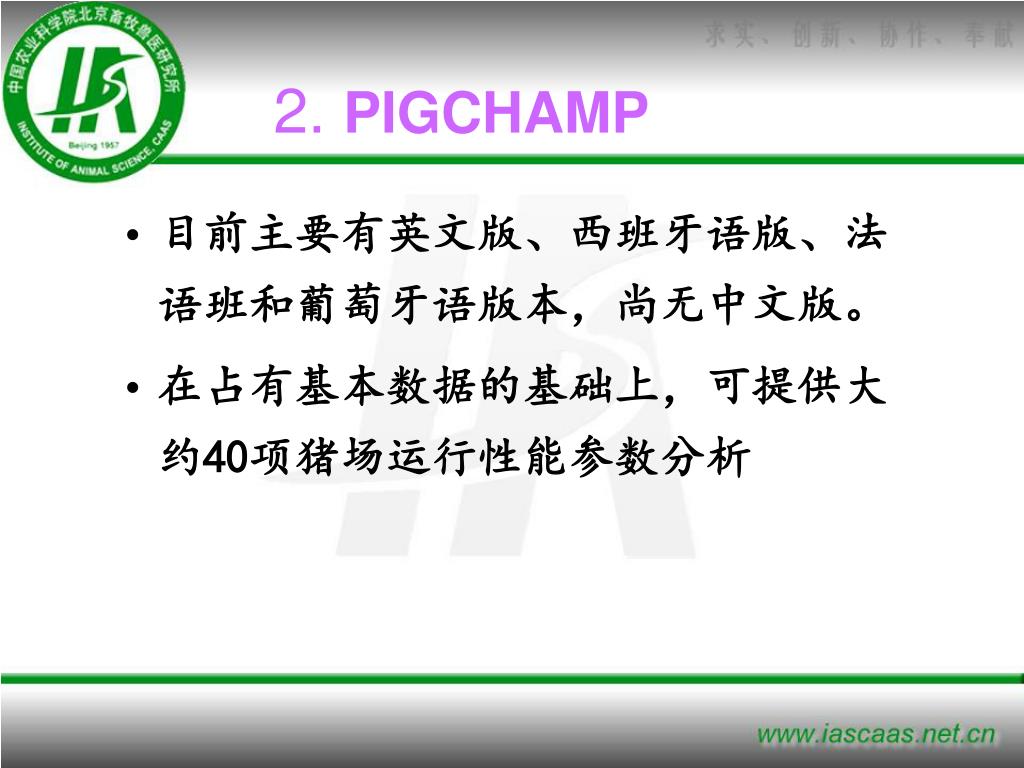 中国农业科学院北京畜牧兽医研究所
IAS
Beijing 1957
INSTITUTE OF ANIMAL SCIENCE, CAAS

求实、创新、协作、奉献

2. PIGCHAMP

• 目前主要有英文版、西班牙语版、法语班和葡萄牙语版本，尚无中文版。

• 在占有基本数据的基础上，可提供大约40项猪场运行性能参数分析

www.iascaas.net.cn